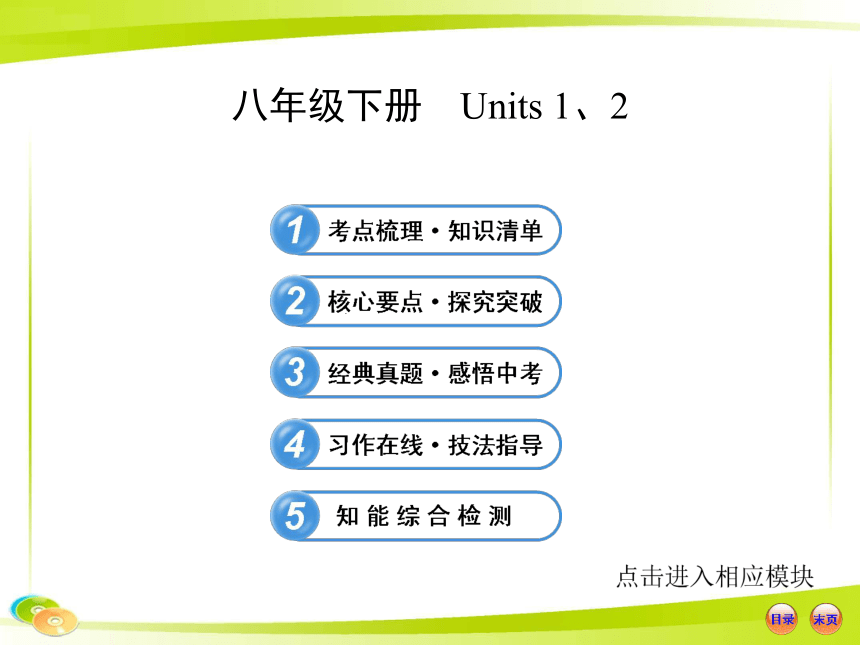 八年级下册 Units 1、2

1 考点梳理·知识清单

2 核心要点·探究突破

3 经典真题·感悟中考

4 习作在线·技法指导

5 知能综合检测

点击进入相应模块

目录 末页